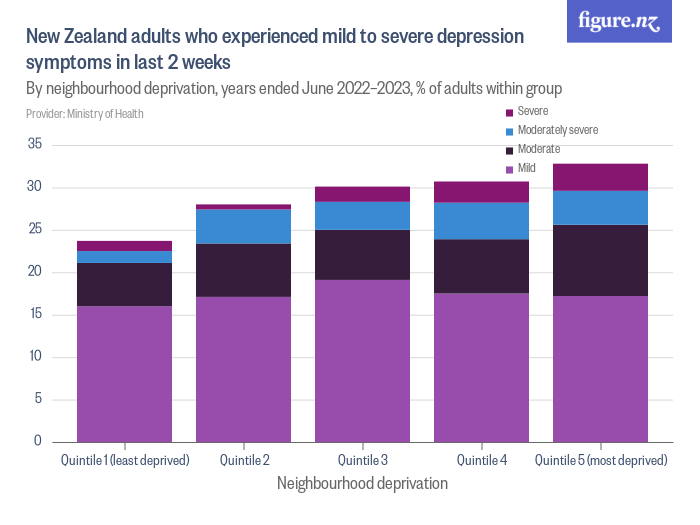 figure.nz

New Zealand adults who experienced mild to severe depression symptoms in last 2 weeks

By neighbourhood deprivation, years ended June 2022–2023, % of adults within group

Provider: Ministry of Health

Severe
Moderately severe
Moderate
Mild

35
30
25
20
15
10
5
0

Quintile 1 (least deprived)
Quintile 2
Quintile 3
Quintile 4
Quintile 5 (most deprived)

Neighbourhood deprivation